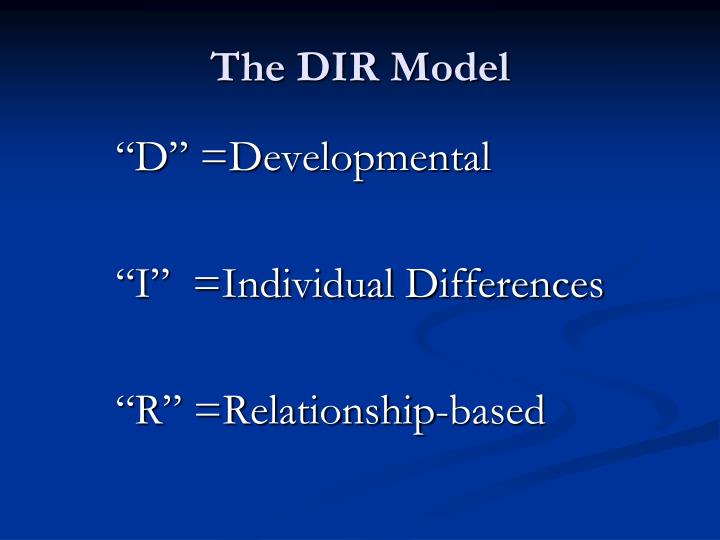 The DIR Model

“D” =Developmental

“I” =Individual Differences

“R” =Relationship-based